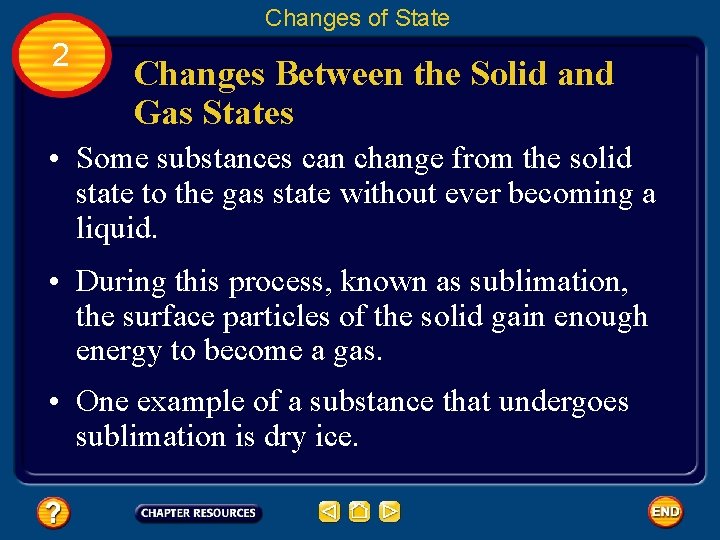 Changes of State

2

Changes Between the Solid and Gas States

• Some substances can change from the solid state to the gas state without ever becoming a liquid.

• During this process, known as sublimation, the surface particles of the solid gain enough energy to become a gas.

• One example of a substance that undergoes sublimation is dry ice.

?

CHAPTER RESOURCES

END